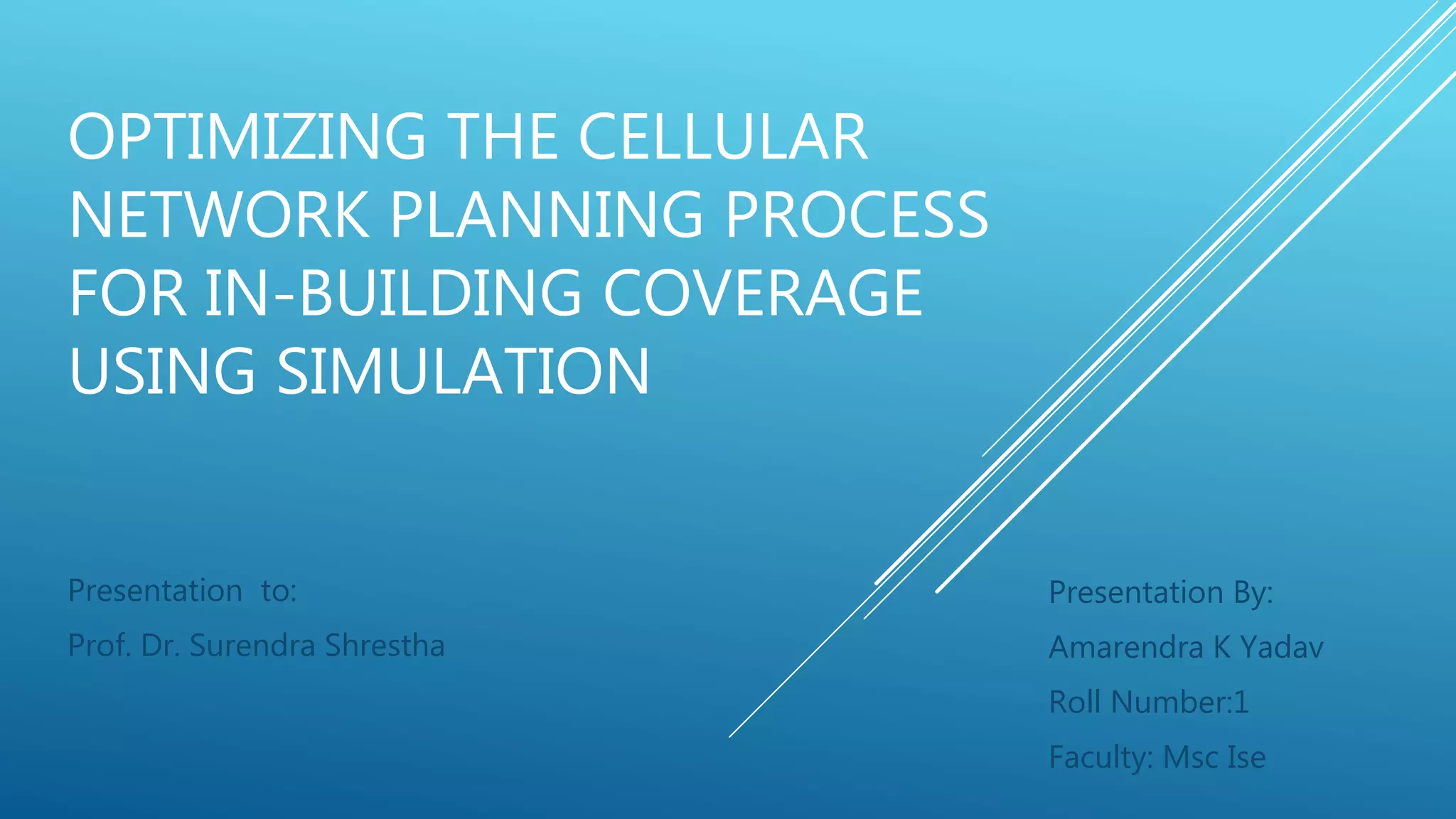 OPTIMIZING THE CELLULAR NETWORK PLANNING PROCESS FOR IN-BUILDING COVERAGE USING SIMULATION

Presentation to:

Prof. Dr. Surendra Shrestha

Presentation By:

Amarendra K Yadav

Roll Number:1

Faculty: Msc Ise